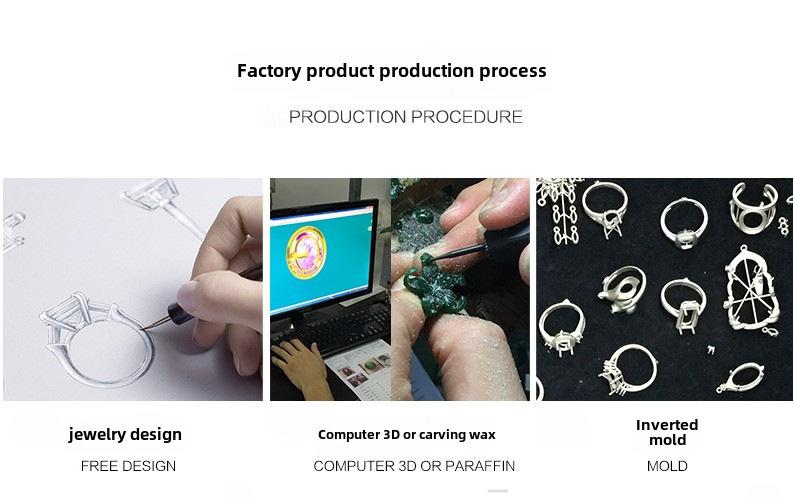 Factory product production process

PRODUCTION PROCEDURE

jewelry design

FREE DESIGN

Computer 3D or carving wax

COMPUTER 3D OR PARAFFIN

Inverted mold

MOLD